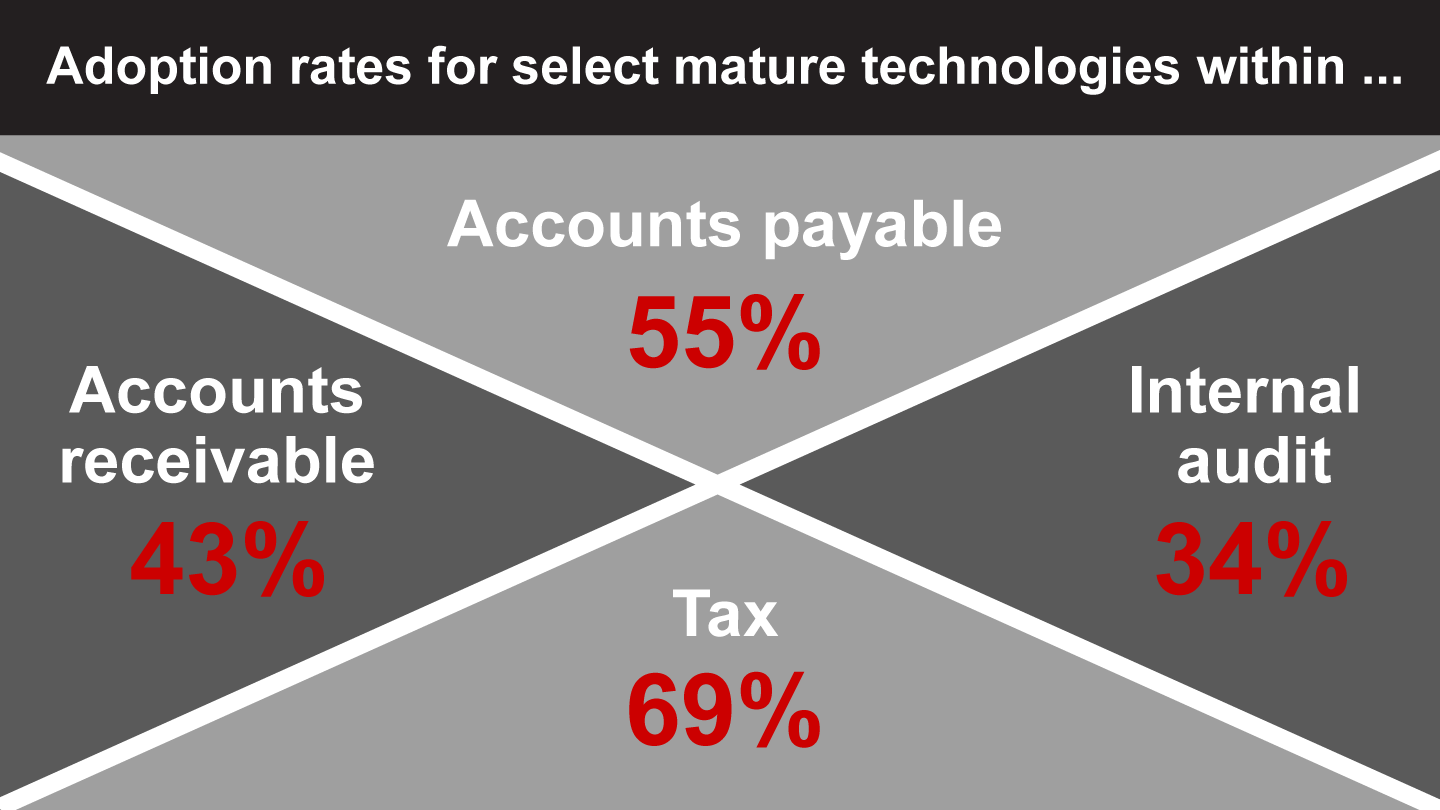 Adoption rates for select mature technologies within ...

Accounts payable
55%

Accounts receivable
43%

Internal audit
34%

Tax
69%